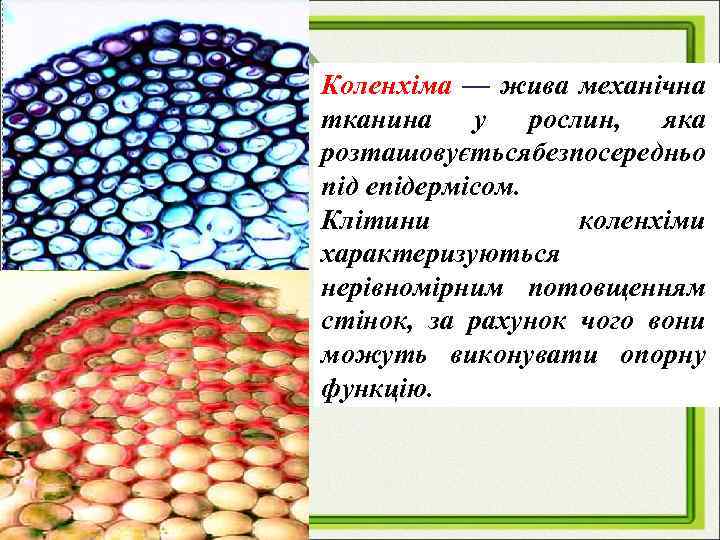 Коленхіма — жива механічна тканина у рослин, яка розташовуєтьсябезпосередньо під епідермісом.

Клітини коленхіми характеризуються нерівномірним потовщенням стінок, за рахунок чого вони можуть виконувати опорну функцію.